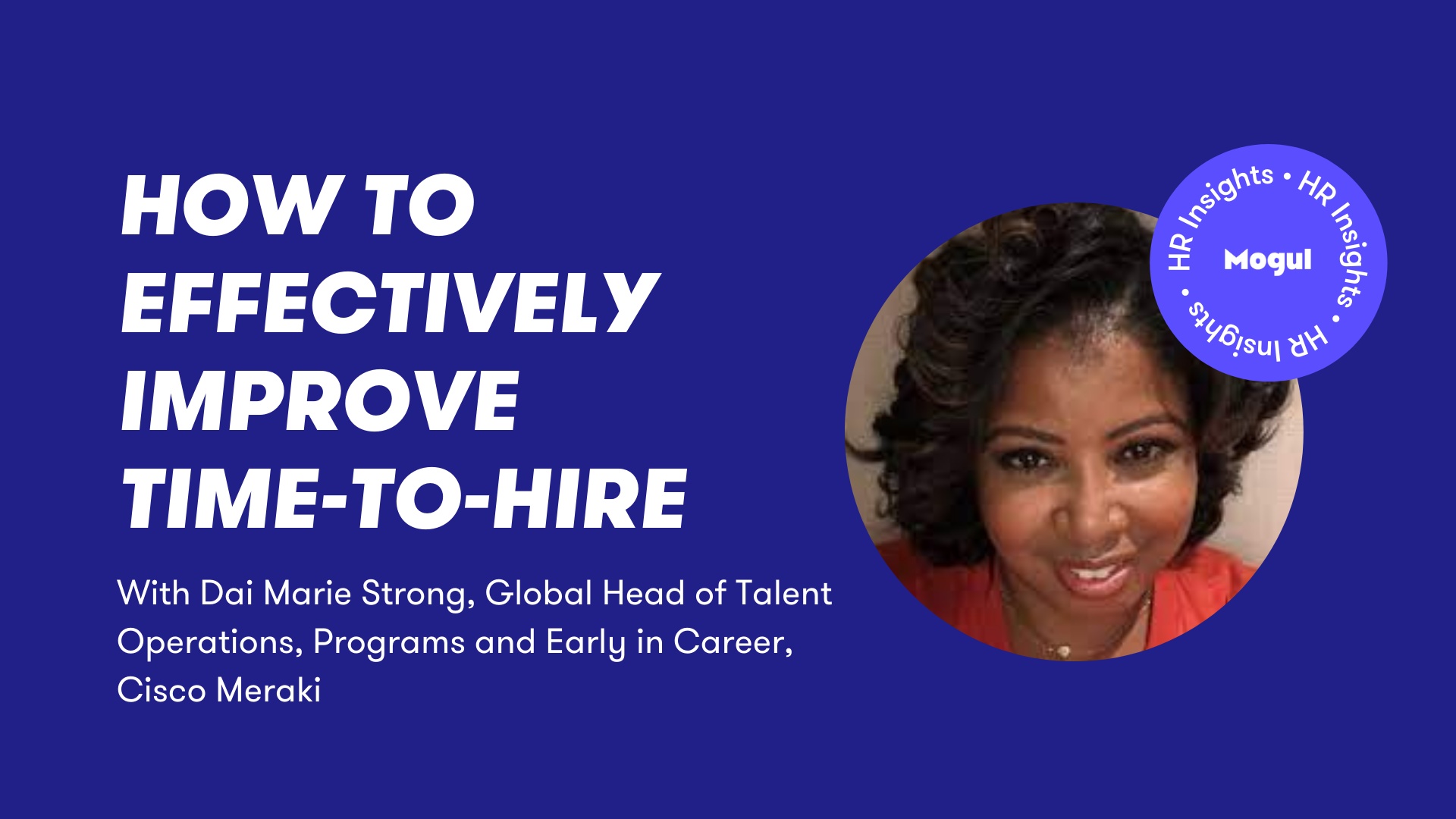 HOW TO EFFECTIVELY IMPROVE TIME-TO-HIRE

With Dai Marie Strong, Global Head of Talent Operations, Programs and Early in Career, Cisco Meraki

HR Insights • HR Insights • HR Insights •

Mogul